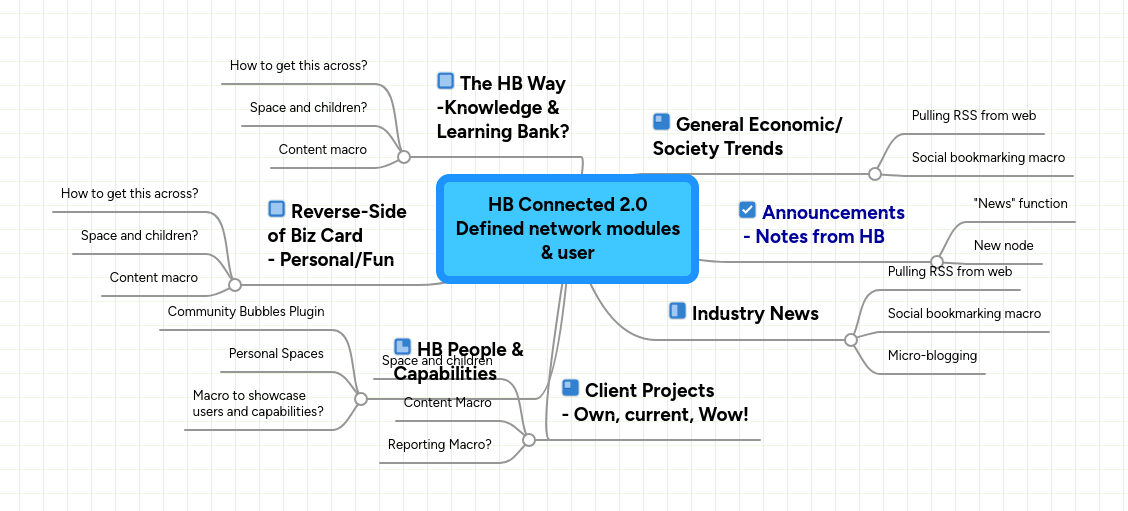 HB Connected 2.0
Defined network modules & user

The HB Way -Knowledge & Learning Bank?

How to get this across?

Space and children?

Content macro

Reverse-Side of Biz Card - Personal/Fun

How to get this across?

Space and children?

Content macro

HB People & Capabilities

Community Bubbles Plugin

Personal Spaces

Macro to showcase users and capabilities?

Client Projects - Own, current, Wow!

Space and children

Content Macro

Reporting Macro?

General Economic/ Society Trends

Pulling RSS from web

Social bookmarking macro

Announcements - Notes from HB

"News" function

New node

Industry News

Pulling RSS from web

Social bookmarking macro

Micro-blogging